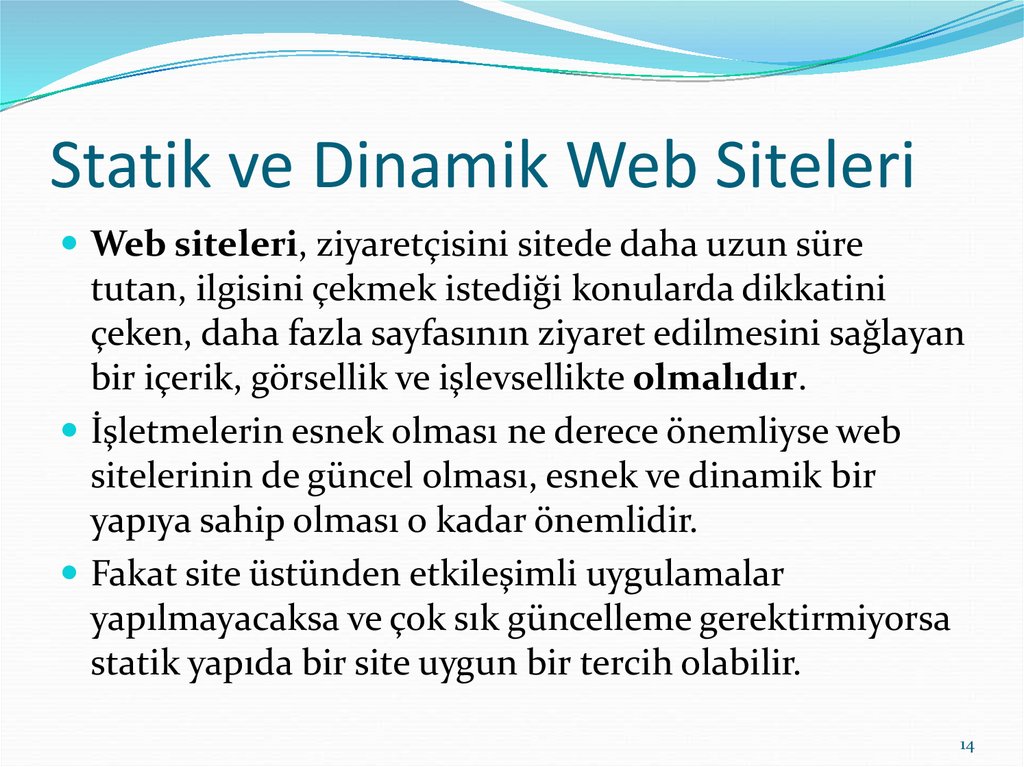 Statik ve Dinamik Web Siteleri

Web siteleri, ziyaretçisini sitede daha uzun süre tutan, ilgisini çekmek istediği konularda dikkatini çeken, daha fazla sayfasının ziyaret edilmesini sağlayan bir içerik, görsellik ve işlevsellikte olmalıdır.

İşletmelerin esnek olması ne derece önemliyse web sitelerinin de güncel olması, esnek ve dinamik bir yapıya sahip olması o kadar önemlidir.

Fakat site üstünden etkileşimli uygulamalar yapılmayacaksa ve çok sık güncelleme gerektirmiyorsa statik yapıda bir site uygun bir tercih olabilir.

14